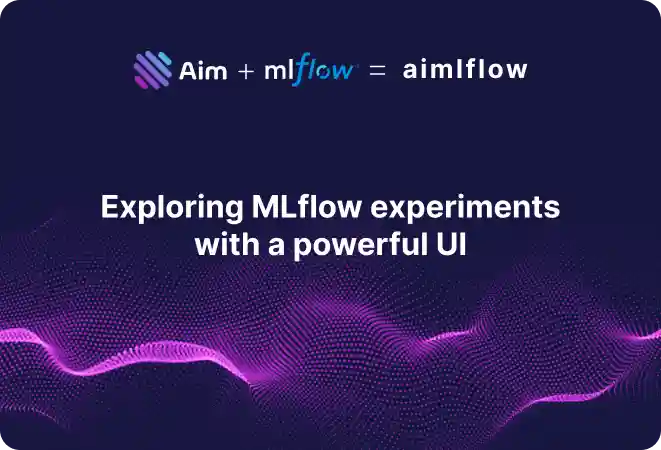 Aim + mlflow = aimlflow

Exploring MLflow experiments with a powerful UI